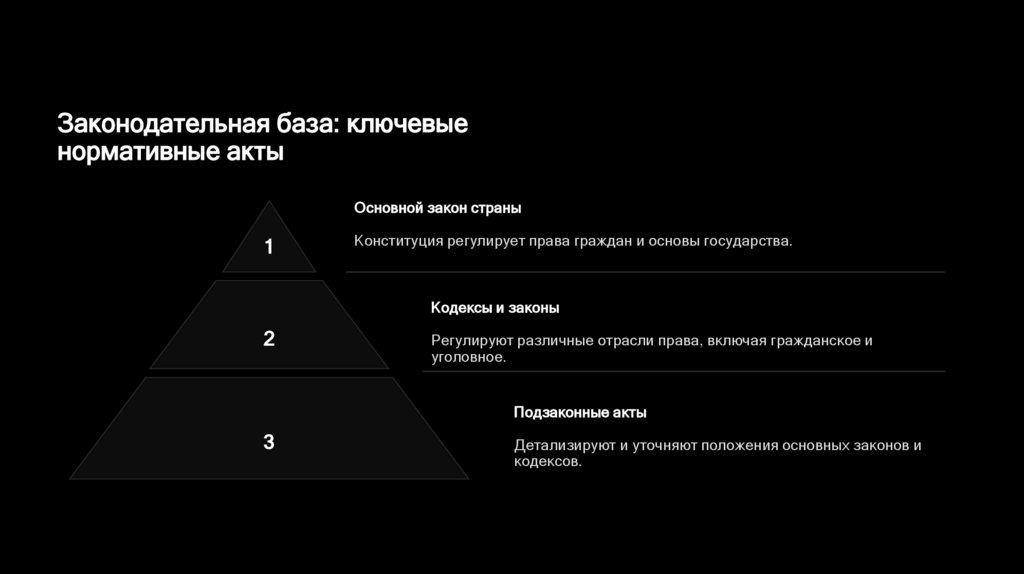 Законодательная база: ключевые нормативные акты

1

Основной закон страны

Конституция регулирует права граждан и основы государства.

2

Кодексы и законы

Регулируют различные отрасли права, включая гражданское и уголовное.

3

Подзаконные акты

Детализируют и уточняют положения основных законов и кодексов.